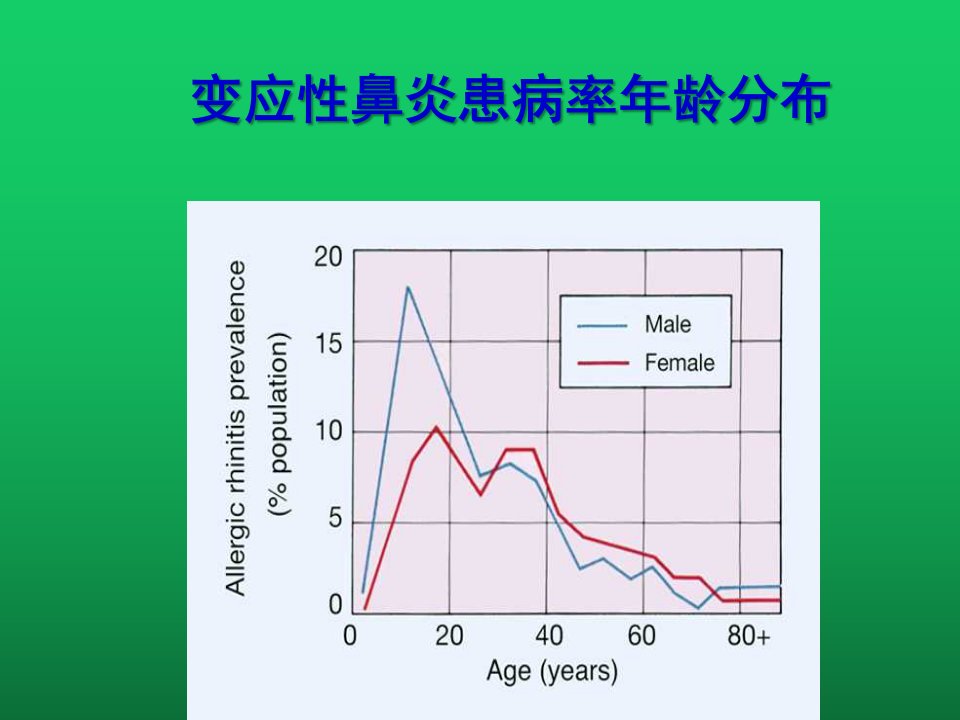 变应性鼻炎患病率年龄分布

Allergic rhinitis prevalence (% population)

20
15
10
5
0

Male
Female

0
20
40
60
80+

Age (years)